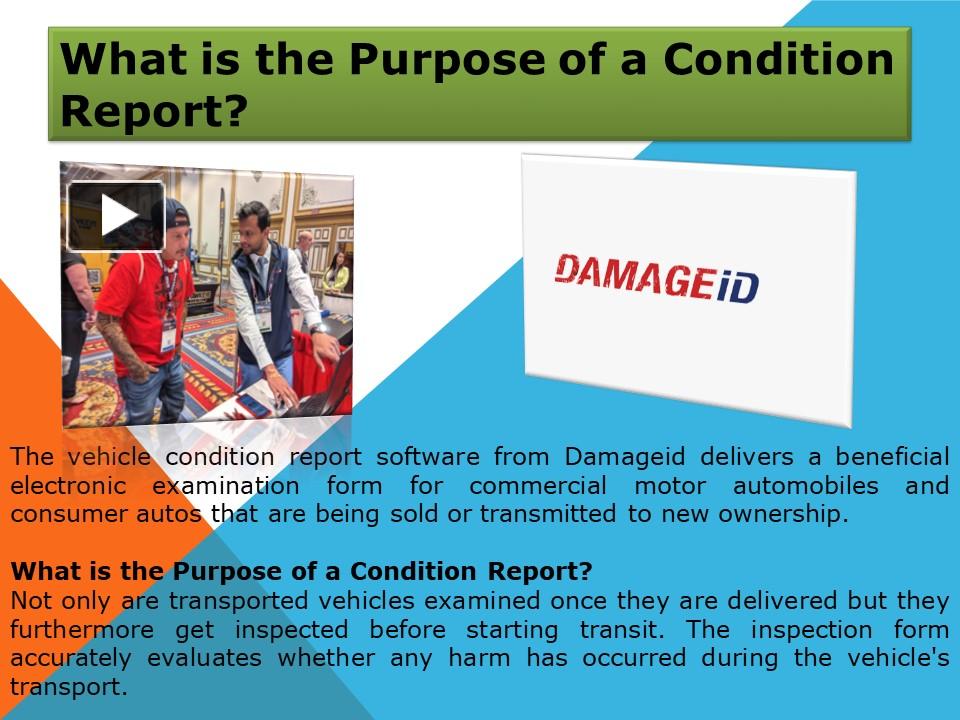 What is the Purpose of a Condition Report?

DAMAGEiD

The vehicle condition report software from Damageid delivers a beneficial electronic examination form for commercial motor automobiles and consumer autos that are being sold or transmitted to new ownership.

What is the Purpose of a Condition Report?
Not only are transported vehicles examined once they are delivered but they furthermore get inspected before starting transit. The inspection form accurately evaluates whether any harm has occurred during the vehicle's transport.